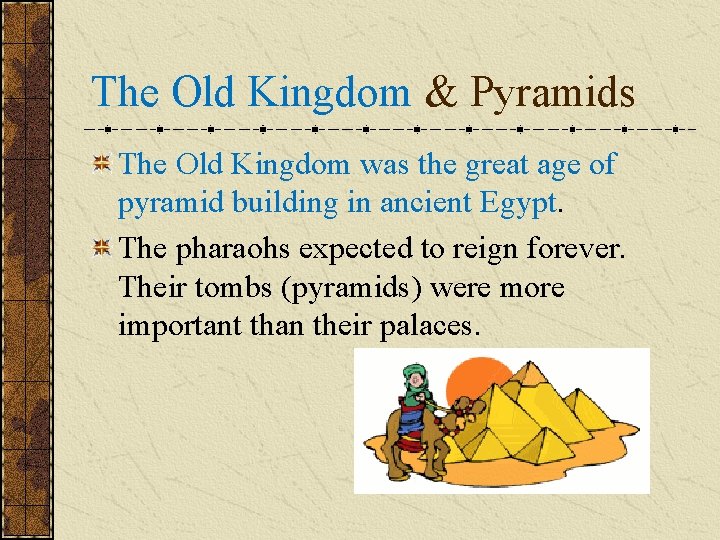 The Old Kingdom & Pyramids

The Old Kingdom was the great age of pyramid building in ancient Egypt.

The pharaohs expected to reign forever. Their tombs (pyramids) were more important than their palaces.